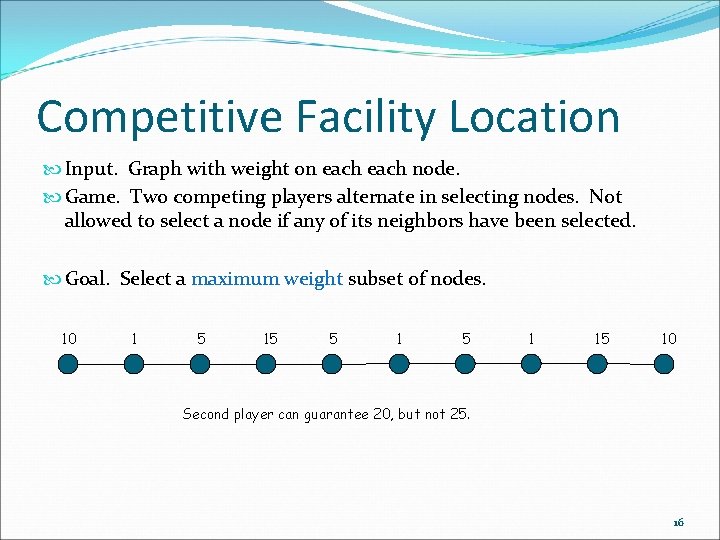 Competitive Facility Location

Input. Graph with weight on each each node.

Game. Two competing players alternate in selecting nodes. Not allowed to select a node if any of its neighbors have been selected.

Goal. Select a maximum weight subset of nodes.

10 1 5 15 5 1 5 1 15 10

Second player can guarantee 20, but not 25.

16